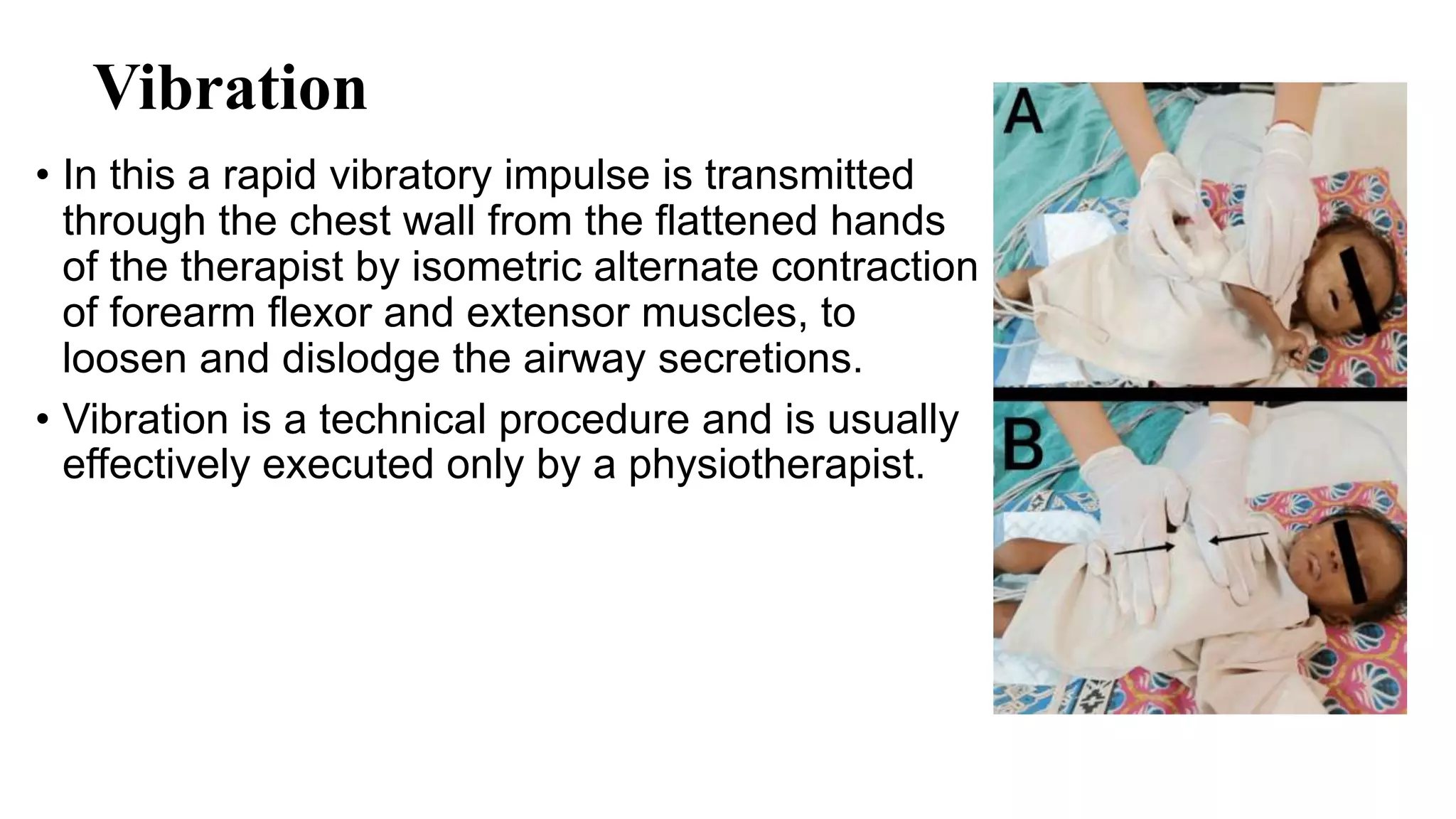 Vibration

• In this a rapid vibratory impulse is transmitted through the chest wall from the flattened hands of the therapist by isometric alternate contraction of forearm flexor and extensor muscles, to loosen and dislodge the airway secretions.

• Vibration is a technical procedure and is usually effectively executed only by a physiotherapist.

A

B